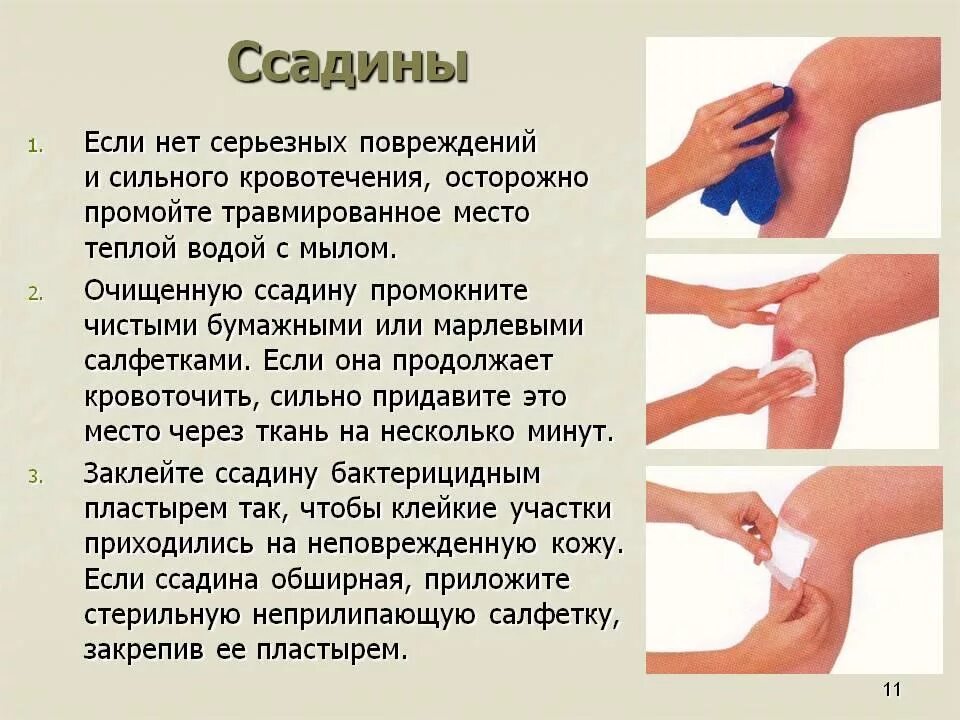 Ссадины

1. Если нет серьезных повреждений и сильного кровотечения, осторожно промойте травмированное место теплой водой с мылом.

2. Очищенную ссадину промокните чистыми бумажными или марлевыми салфетками. Если она продолжает кровоточить, сильно придавите это место через ткань на несколько минут.

3. Заклейте ссадину бактерицидным пластырем так, чтобы клейкие участки приходились на неповрежденную кожу. Если ссадина обширная, приложите стерильную неприлипающую салфетку, закрепив ее пластырем.

11